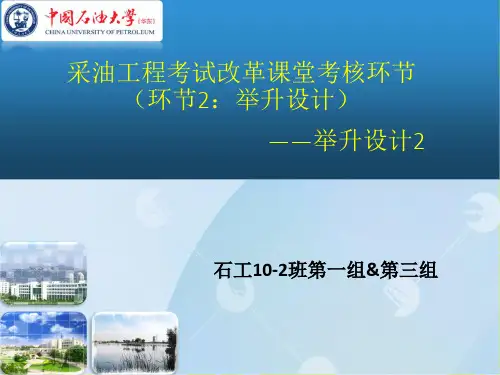 中国石油大学(华东)
CHINA UNIVERSITY OF PETROLEUM

采油工程考试改革课堂考核环节
（环节2：举升设计）

——举升设计2

石工10-2班第一组&第三组